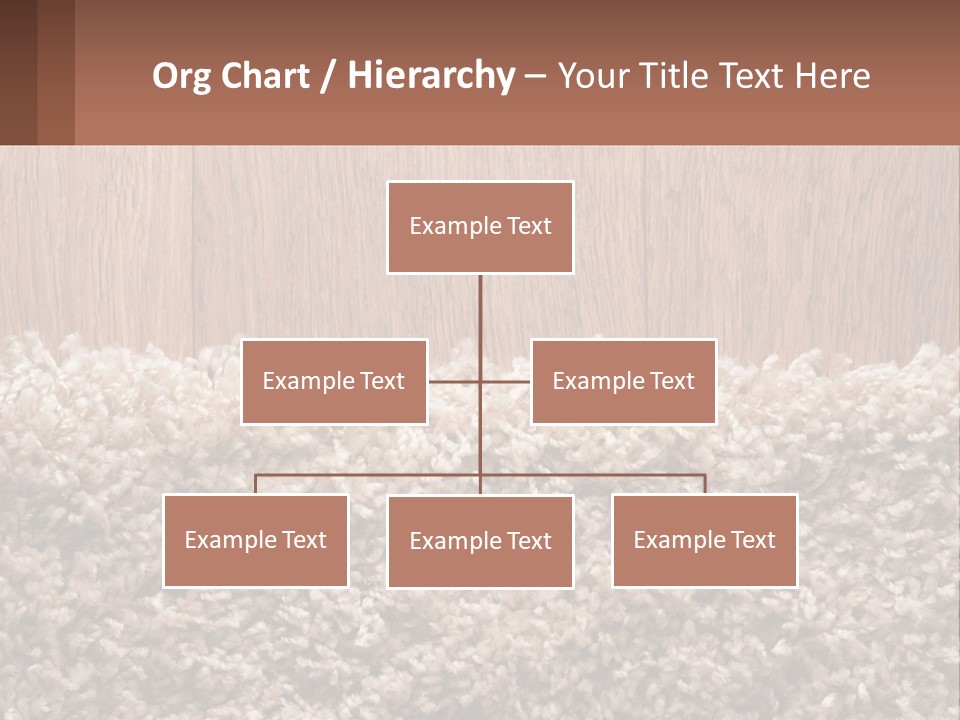 Org Chart / Hierarchy – Your Title Text Here

Example Text

Example Text

Example Text

Example Text

Example Text

Example Text